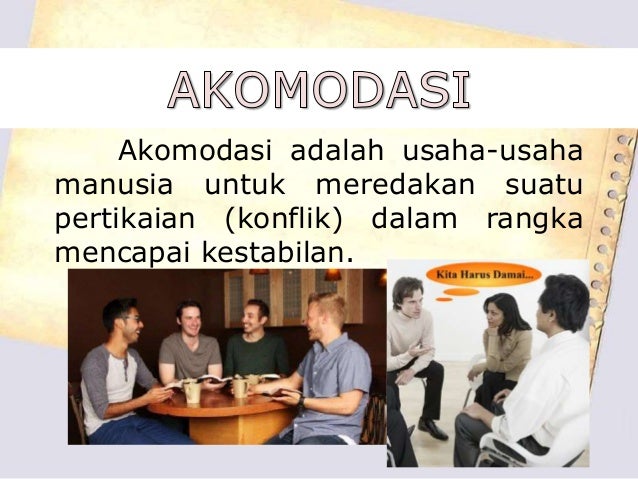 AKOMODASI

Akomodasi adalah usaha-usaha manusia untuk meredakan suatu pertikaian (konflik) dalam rangka mencapai kestabilan.

Kita Harus Damai...